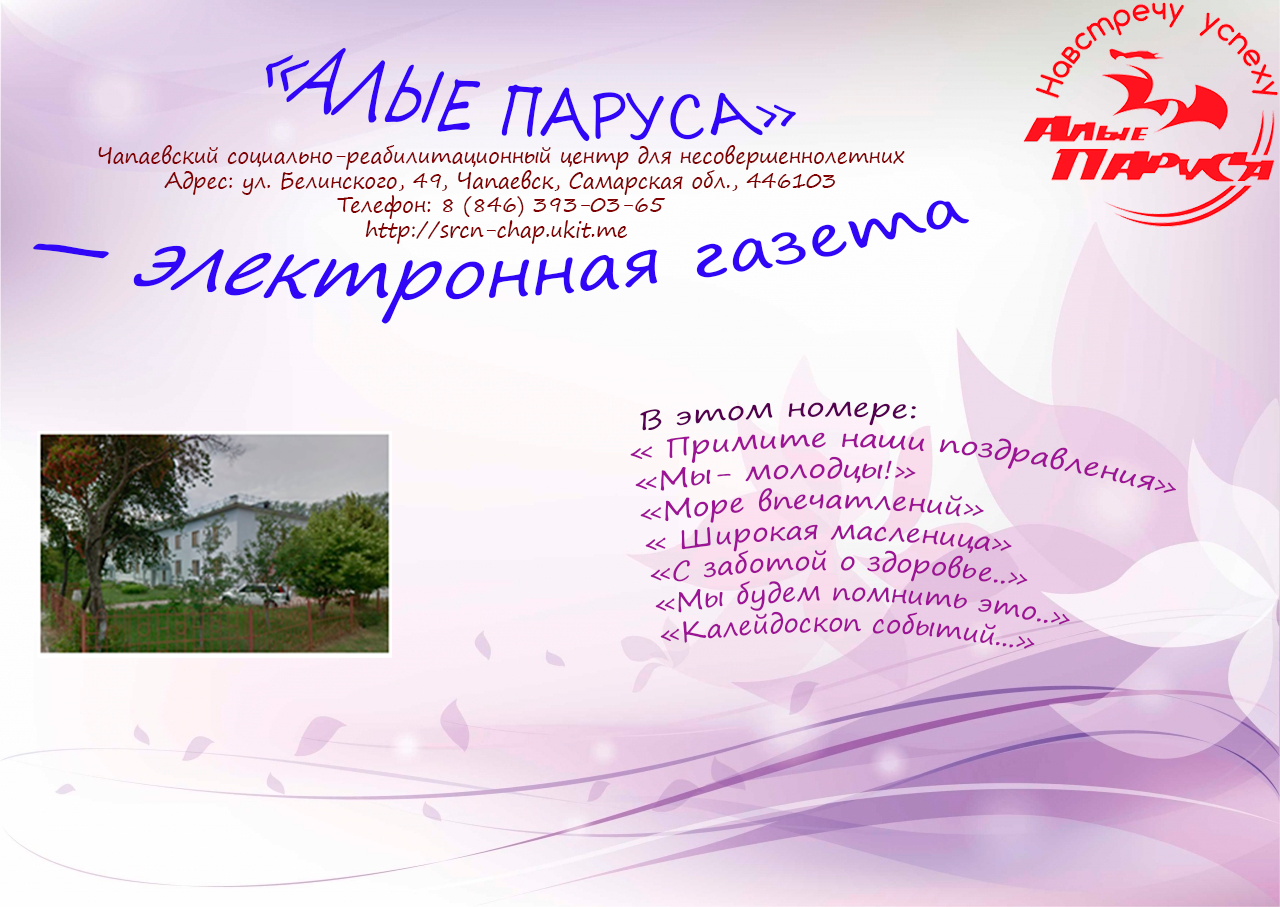 «АЛЫЕ ПАРУСА»

Чапаевский социально-реабилитационный центр для несовершеннолетних
Адрес: ул. Белинского, 49, Чапаевск, Самарская обл., 446103
Телефон: 8 (846) 393-03-65
http://srcn-chap.ukit.me

– электронная газета

Навстречу успеху
Алые ПАРУСА

В этом номере:
« Примите наши поздравления»
«Мы- молодцы!»
«Море впечатлений»
« Широкая масленица»
«С заботой о здоровье..»
«Мы будем помнить это..»
«Калейдоскоп событий...»